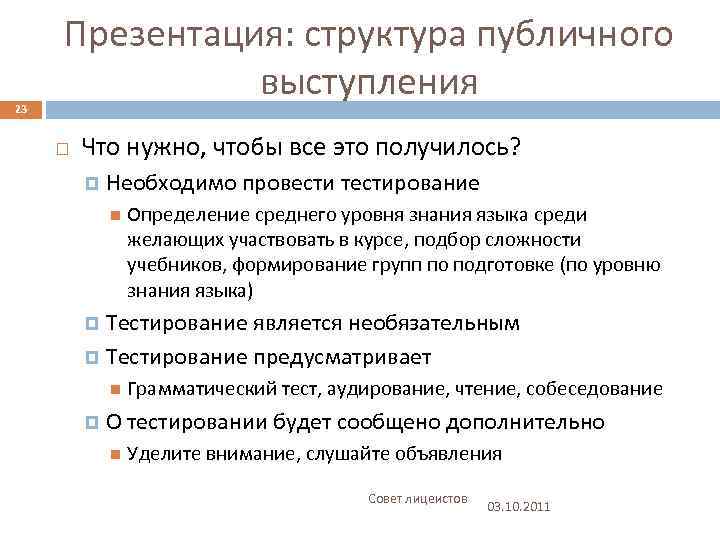 Презентация: структура публичного выступления

23

Что нужно, чтобы все это получилось?

Необходимо провести тестирование

Определение среднего уровня знания языка среди желающих участвовать в курсе, подбор сложности учебников, формирование групп по подготовке (по уровню знания языка)

Тестирование является необязательным

Тестирование предусматривает

Грамматический тест, аудирование, чтение, собеседование

О тестировании будет сообщено дополнительно

Уделите внимание, слушайте объявления

Совет лицеистов

03.10.2011